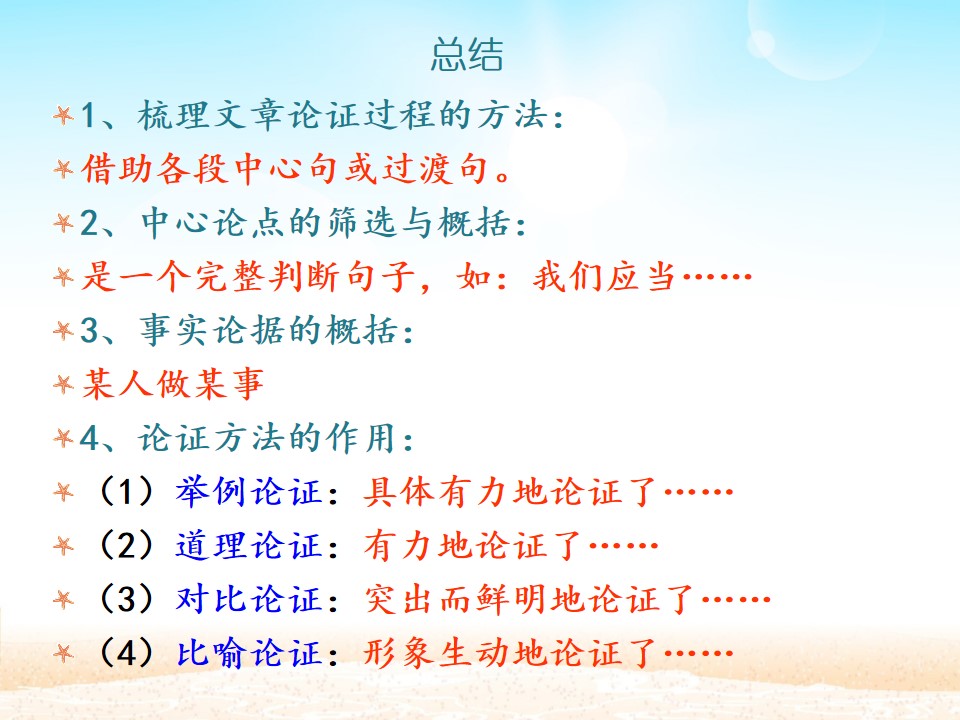 总结

1、梳理文章论证过程的方法：

借助各段中心句或过渡句。

2、中心论点的筛选与概括：

是一个完整判断句子，如：我们应当……

3、事实论据的概括：

某人做某事

4、论证方法的作用：

（1）举例论证：具体有力地论证了……

（2）道理论证：有力地论证了……

（3）对比论证：突出而鲜明地论证了……

（4）比喻论证：形象生动地论证了……